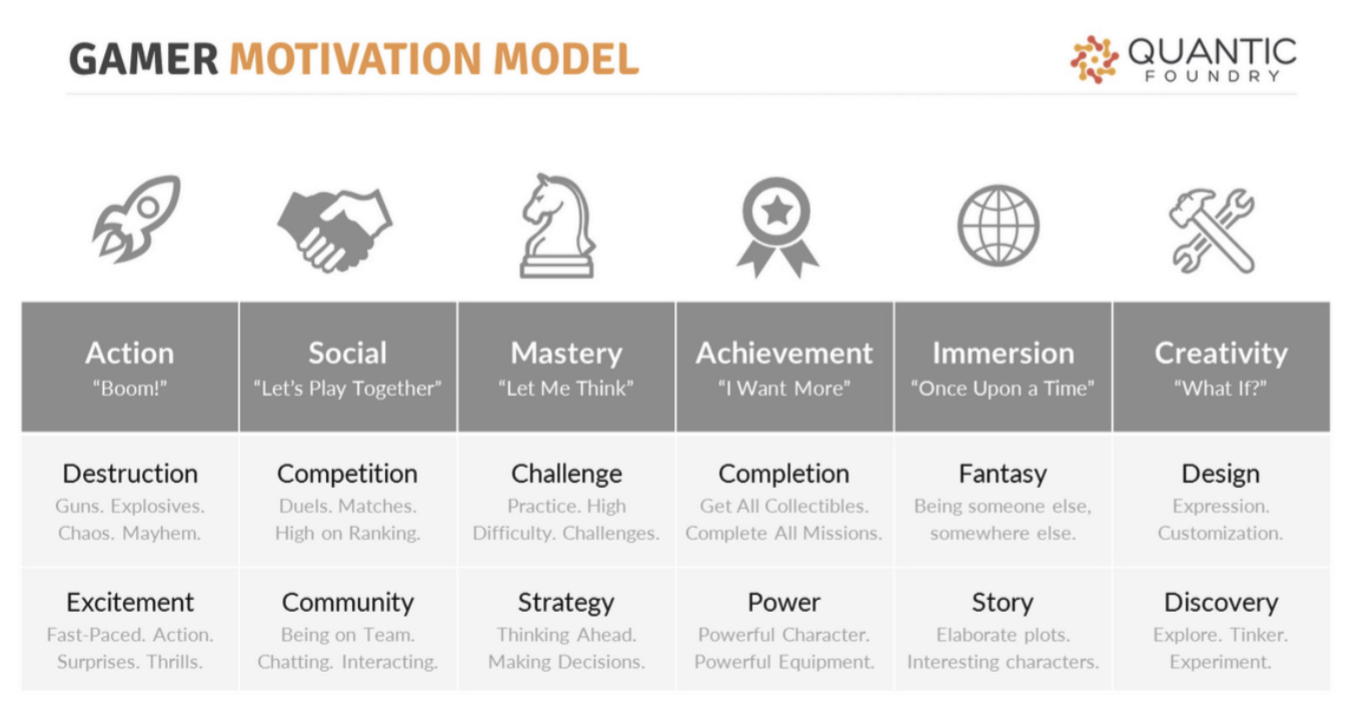 GAMER MOTIVATION MODEL

QUANTIC FOUNDRY

| Action "Boom!" | Social "Let's Play Together" | Mastery "Let Me Think" | Achievement "I Want More" | Immersion "Once Upon a Time" | Creativity "What If?" |
|---|---|---|---|---|---|
| Destruction Guns. Explosives. Chaos. Mayhem. | Competition Duels. Matches. High on Ranking. | Challenge Practice. High Difficulty. Challenges. | Completion Get All Collectibles. Complete All Missions. | Fantasy Being someone else, somewhere else. | Design Expression. Customization. |
| Excitement Fast-Paced. Action. Surprises. Thrills. | Community Being on Team. Chatting. Interacting. | Strategy Thinking Ahead. Making Decisions. | Power Powerful Character. Powerful Equipment. | Story Elaborate plots. Interesting characters. | Discovery Explore. Tinker. Experiment. |